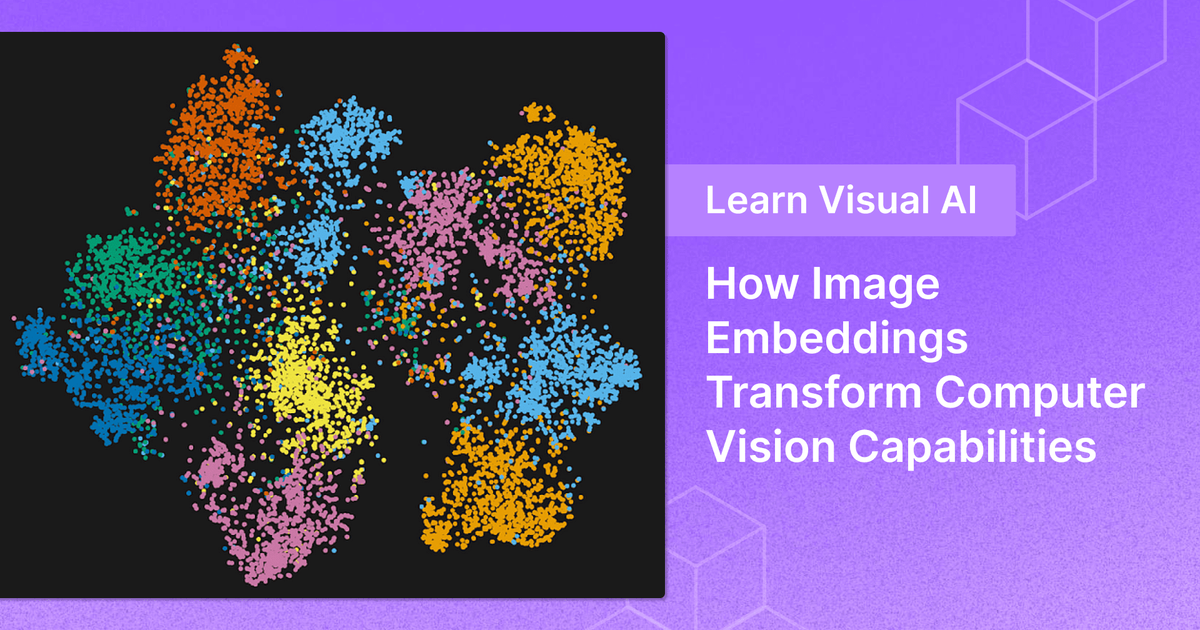 Learn Visual AI

How Image Embeddings Transform Computer Vision Capabilities